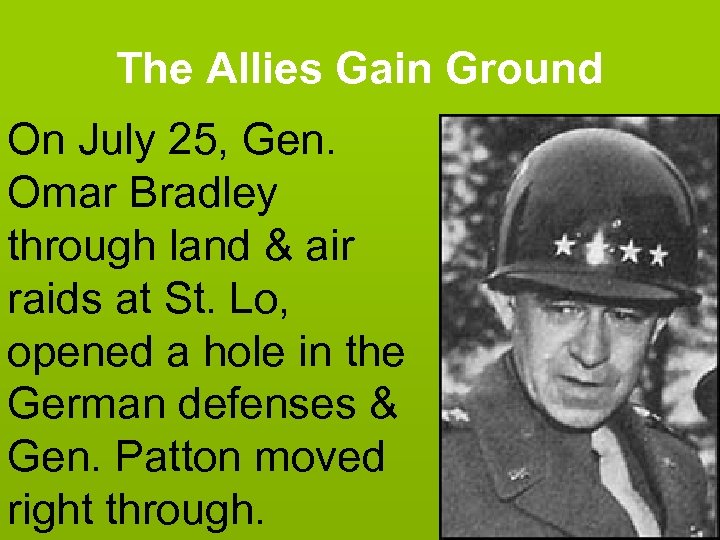 The Allies Gain Ground

On July 25, Gen. Omar Bradley through land & air raids at St. Lo, opened a hole in the German defenses & Gen. Patton moved right through.